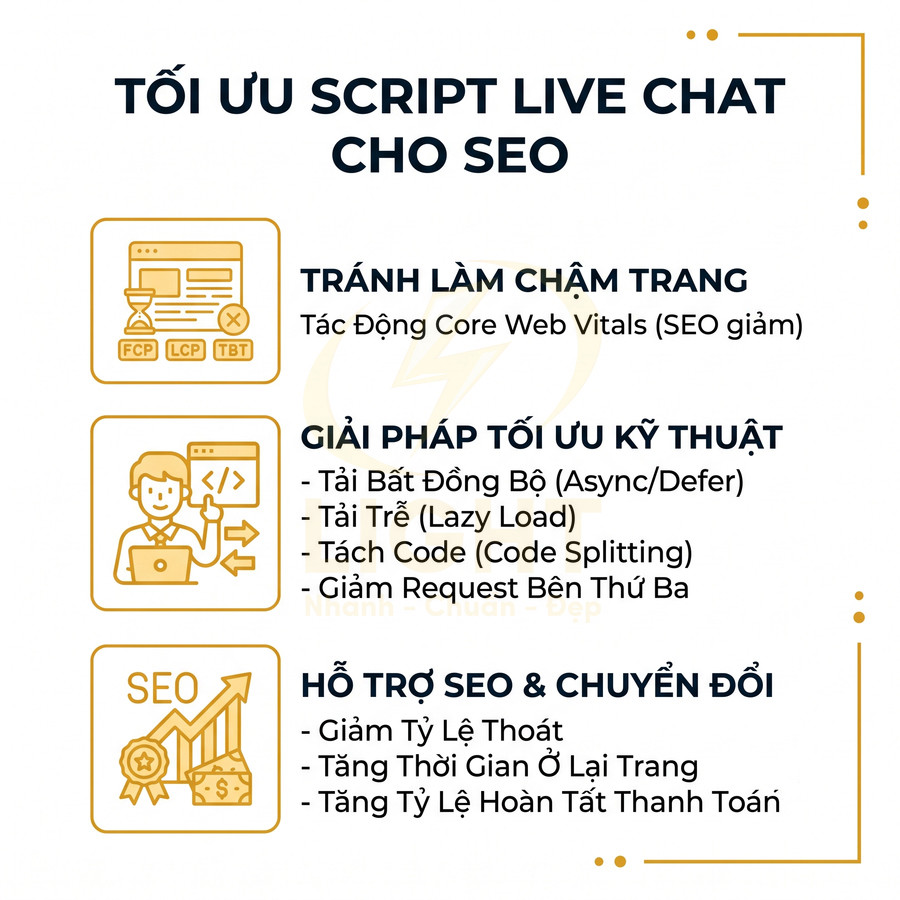 TỐI ƯU SCRIPT LIVE CHAT CHO SEO

FCP LCP TBT

TRÁNH LÀM CHẬM TRANG
Tác Động Core Web Vitals (SEO giảm)

</>

GIẢI PHÁP TỐI ƯU KỸ THUẬT
- Tải Bất Đồng Bộ (Async/Defer)
- Tải Trễ (Lazy Load)
- Tách Code (Code Splitting)
- Giảm Request Bên Thứ Ba

LIGHT
Nhanh - Chuẩn - Đẹp

SEO

HỖ TRỢ SEO & CHUYỂN ĐỔI
- Giảm Tỷ Lệ Thoát
- Tăng Thời Gian Ở Lại Trang
- Tăng Tỷ Lệ Hoàn Tất Thanh Toán